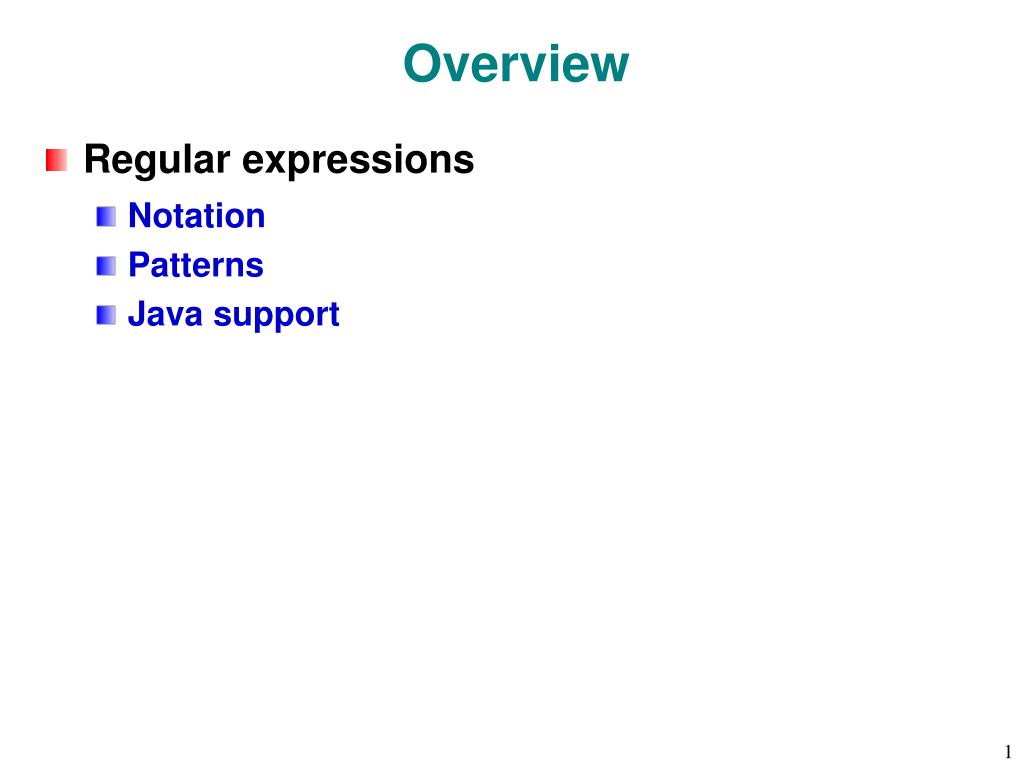 Overview

Regular expressions
Notation
Patterns
Java support

1